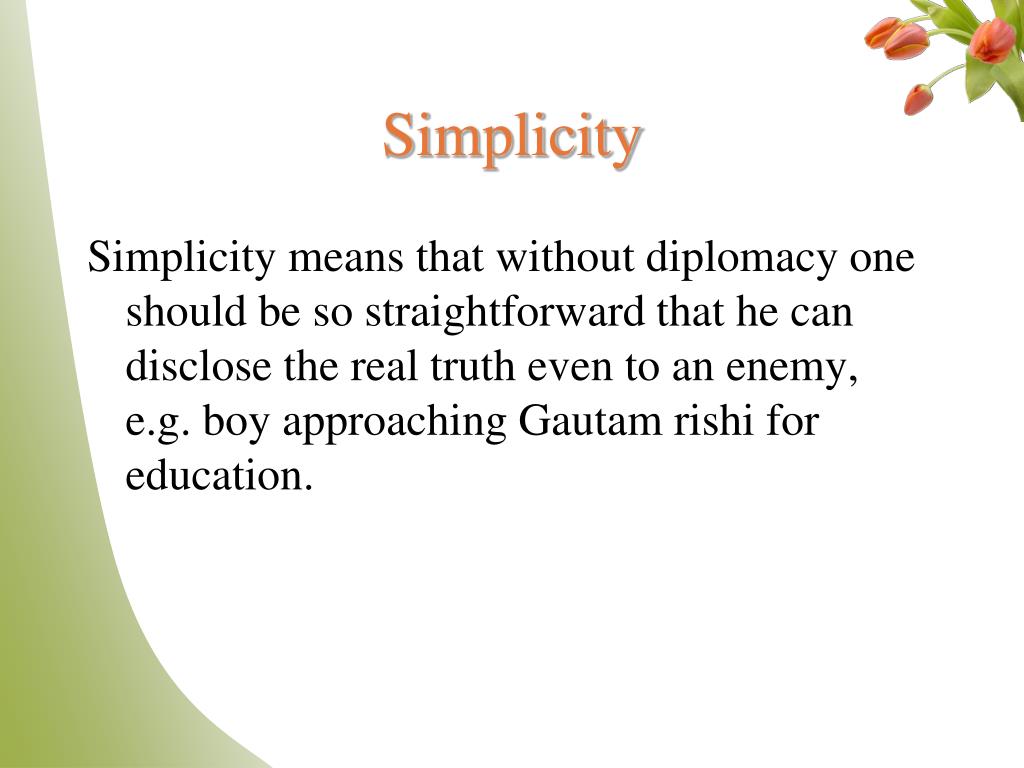 Simplicity

Simplicity means that without diplomacy one should be so straightforward that he can disclose the real truth even to an enemy, e.g. boy approaching Gautam rishi for education.